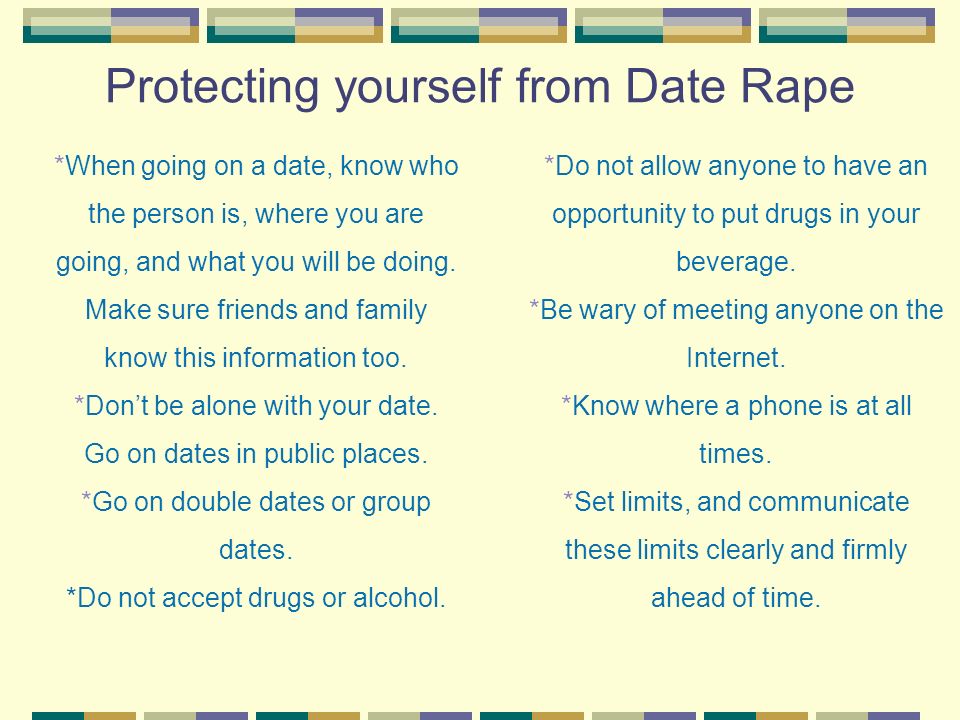 Protecting yourself from Date Rape

*When going on a date, know who the person is, where you are going, and what you will be doing. Make sure friends and family know this information too.
*Don't be alone with your date. Go on dates in public places.
*Go on double dates or group dates.
*Do not accept drugs or alcohol.

*Do not allow anyone to have an opportunity to put drugs in your beverage.
*Be wary of meeting anyone on the Internet.
*Know where a phone is at all times.
*Set limits, and communicate these limits clearly and firmly ahead of time.